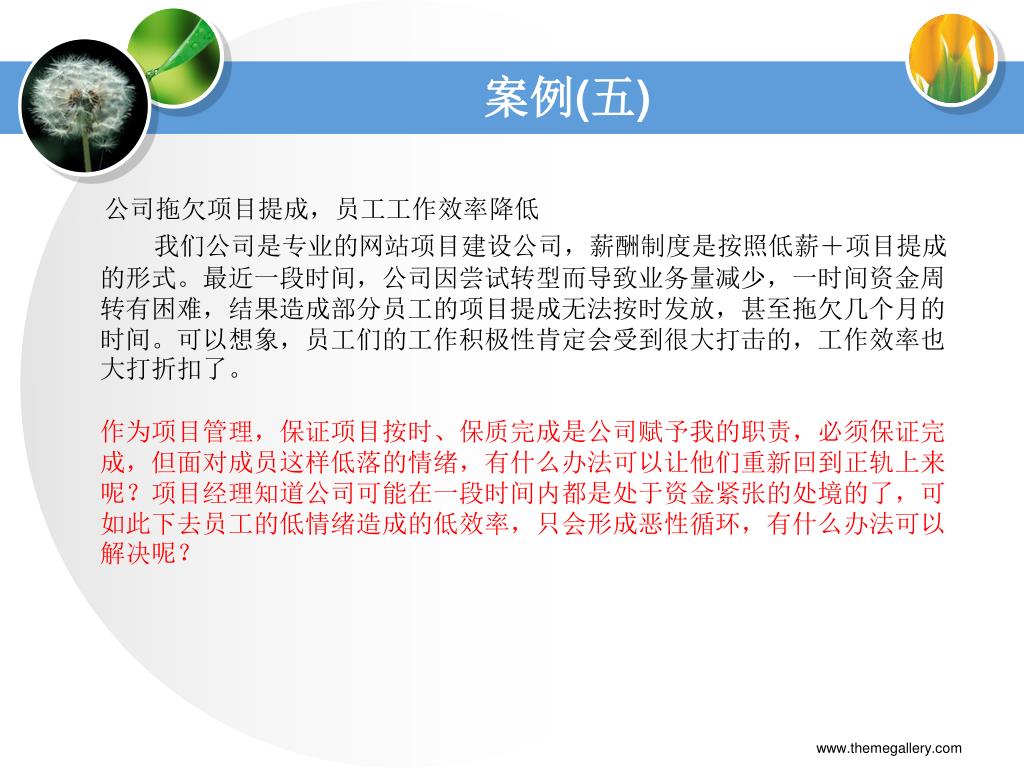 案例(五)

公司拖欠项目提成，员工工作效率降低

我们公司是专业的网站项目建设公司，薪酬制度是按照低薪＋项目提成的形式。最近一段时间，公司因尝试转型而导致业务量减少，一时间资金周转有困难，结果造成部分员工的项目提成无法按时发放，甚至拖欠几个月的时间。可以想象，员工们的工作积极性肯定会受到很大打击的，工作效率也大打折扣了。

作为项目管理，保证项目按时、保质完成是公司赋予我的职责，必须保证完成，但面对成员这样低落的情绪，有什么办法可以让他们重新回到正轨上来呢？项目经理知道公司可能在一段时间内都是处于资金紧张的处境的了，可如此下去员工的低情绪造成的低效率，只会形成恶性循环，有什么办法可以解决呢？

www.themegallery.com